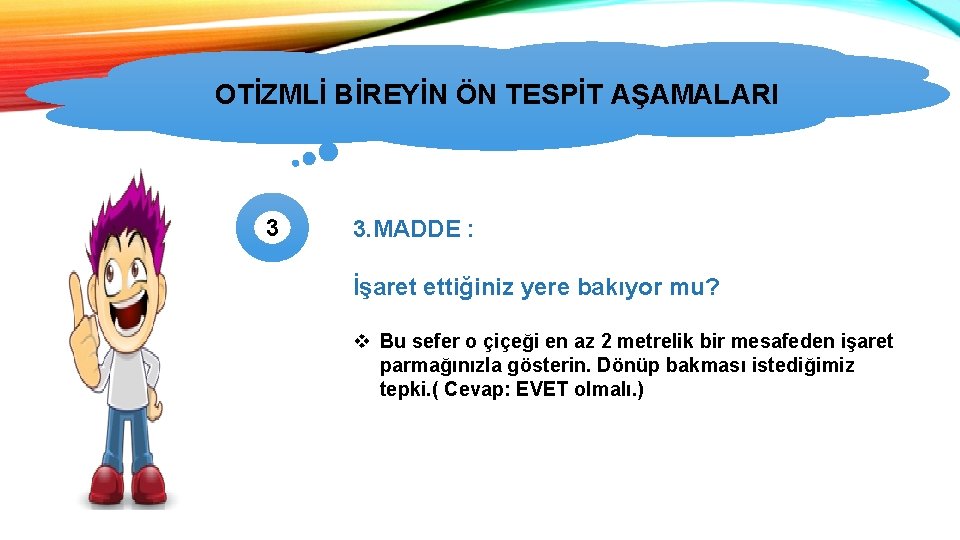 OTİZMLİ BİREYİN ÖN TESPİT AŞAMALARI

3

3.MADDE :

İşaret ettiğiniz yere bakıyor mu?

❖ Bu sefer o çiçeği en az 2 metrelik bir mesafeden işaret parmağınızla gösterin. Dönüp bakması istediğimiz tepki.( Cevap: EVET olmalı.)